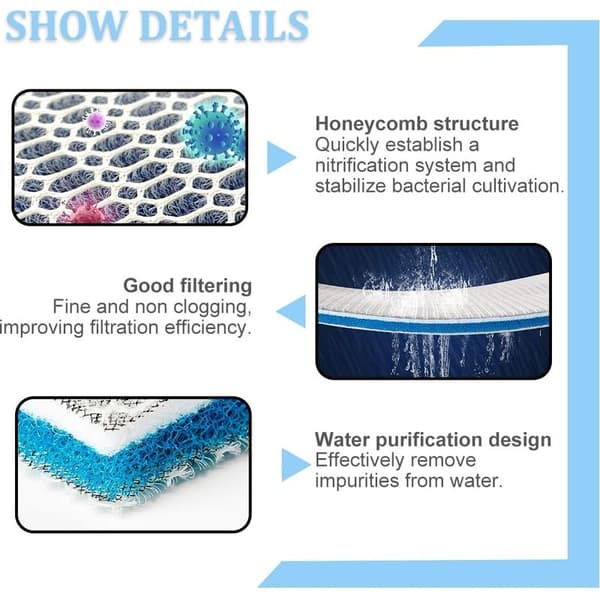 SHOW DETAILS

Honeycomb structure
Quickly establish a nitrification system and stabilize bacterial cultivation.

Good filtering
Fine and non clogging, improving filtration efficiency.

Water purification design
Effectively remove impurities from water.